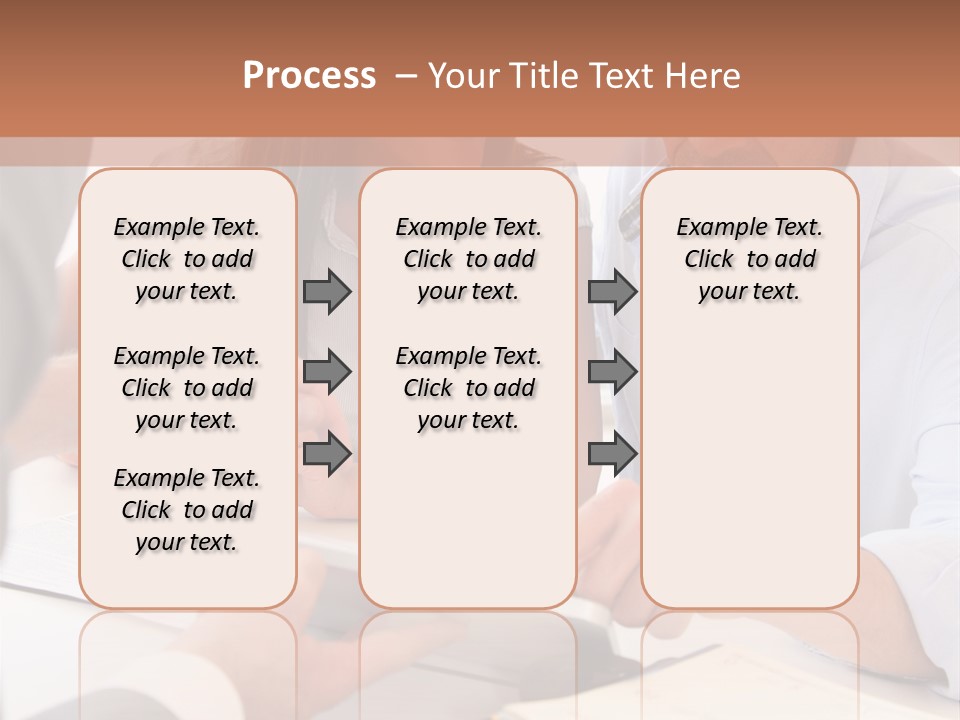 Process – Your Title Text Here

Example Text. Click to add your text.

Example Text. Click to add your text.

Example Text. Click to add your text.

Example Text. Click to add your text.

Example Text. Click to add your text.

Example Text. Click to add your text.